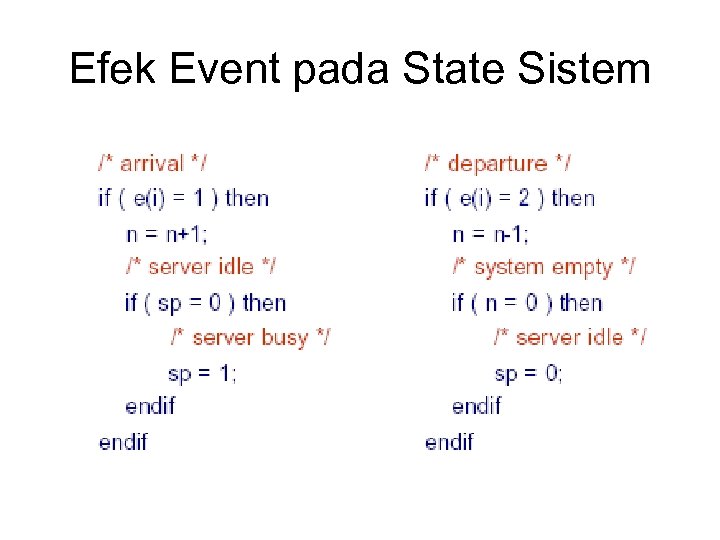 Efek Event pada State Sistem

/* arrival */
if ( e(i) = 1 ) then
n = n+1;
/* server idle */
if ( sp = 0 ) then
/* server busy */
sp = 1;
endif
endif

/* departure */
if ( e(i) = 2 ) then
n = n-1;
/* system empty */
if ( n = 0 ) then
/* server idle */
sp = 0;
endif
endif